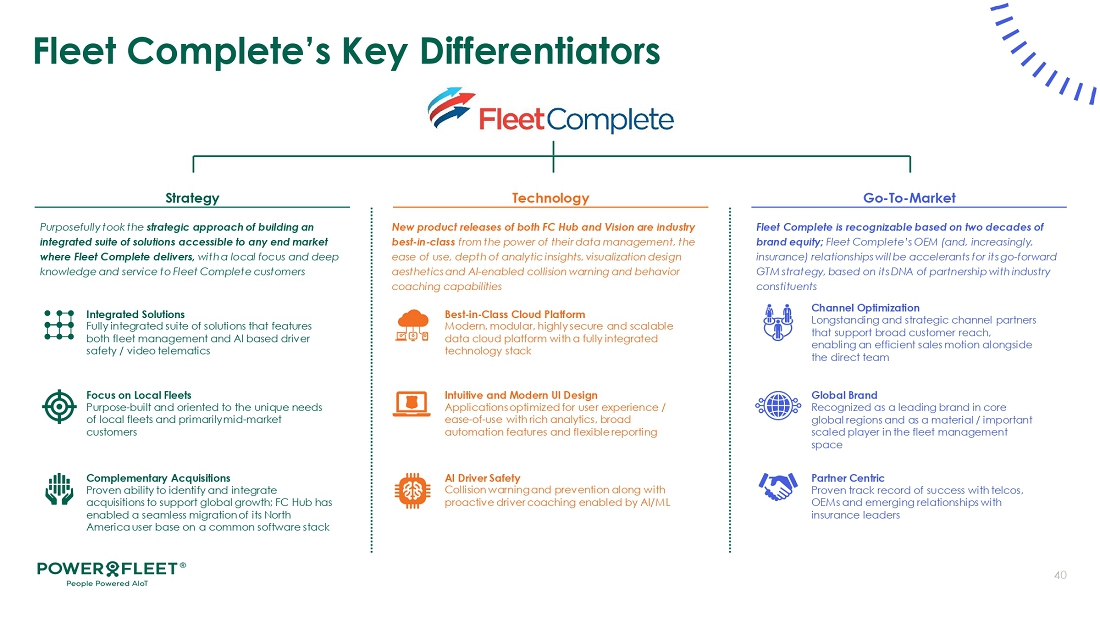 Fleet Complete's Key Differentiators

FleetComplete

Strategy

Purposefully took the strategic approach of building an integrated suite of solutions accessible to any end market where Fleet Complete delivers, with a local focus and deep knowledge and service to Fleet Complete customers

Integrated Solutions
Fully integrated suite of solutions that features both fleet management and AI based driver safety / video telematics

Focus on Local Fleets
Purpose-built and oriented to the unique needs of local fleets and primarily mid-market customers

Complementary Acquisitions
Proven ability to identify and integrate acquisitions to support global growth; FC Hub has enabled a seamless migration of its North America user base on a common software stack

Technology

New product releases of both FC Hub and Vision are industry best-in-class from the power of their data management, the ease of use, depth of analytic insights, visualization design aesthetics and AI-enabled collision warning and behavior coaching capabilities

Best-in-Class Cloud Platform
Modern, modular, highly secure and scalable data cloud platform with a fully integrated technology stack

Intuitive and Modern UI Design
Applications optimized for user experience / ease-of-use with rich analytics, broad automation features and flexible reporting

AI Driver Safety
Collision warning and prevention along with proactive driver coaching enabled by AI/ML

Go-To-Market

Fleet Complete is recognizable based on two decades of brand equity; Fleet Complete's OEM (and, increasingly, insurance) relationships will be accelerants for its go-forward GTM strategy, based on its DNA of partnership with industry constituents

Channel Optimization
Longstanding and strategic channel partners that support broad customer reach, enabling an efficient sales motion alongside the direct team

Global Brand
Recognized as a leading brand in core global regions and as a material / important scaled player in the fleet management space

Partner Centric
Proven track record of success with telcos, OEMs and emerging relationships with insurance leaders

POWERFLEET®
People Powered AIoT

40